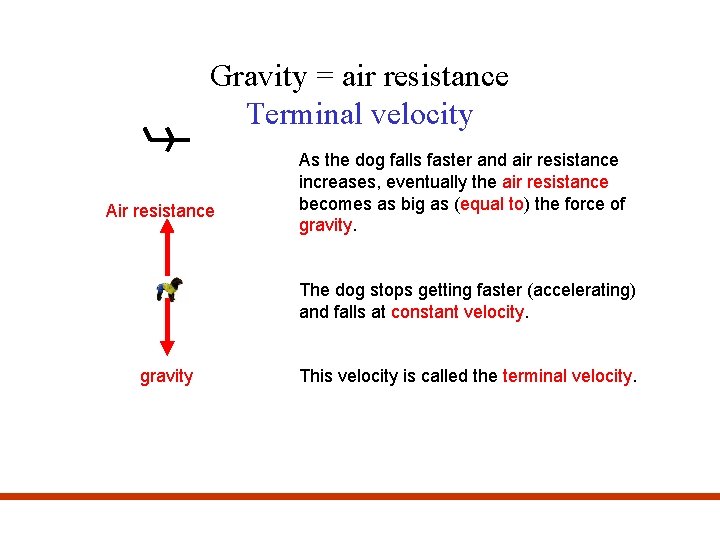 Gravity = air resistance
Terminal velocity

Air resistance

gravity

As the dog falls faster and air resistance increases, eventually the air resistance becomes as big as (equal to) the force of gravity.

The dog stops getting faster (accelerating) and falls at constant velocity.

This velocity is called the terminal velocity.